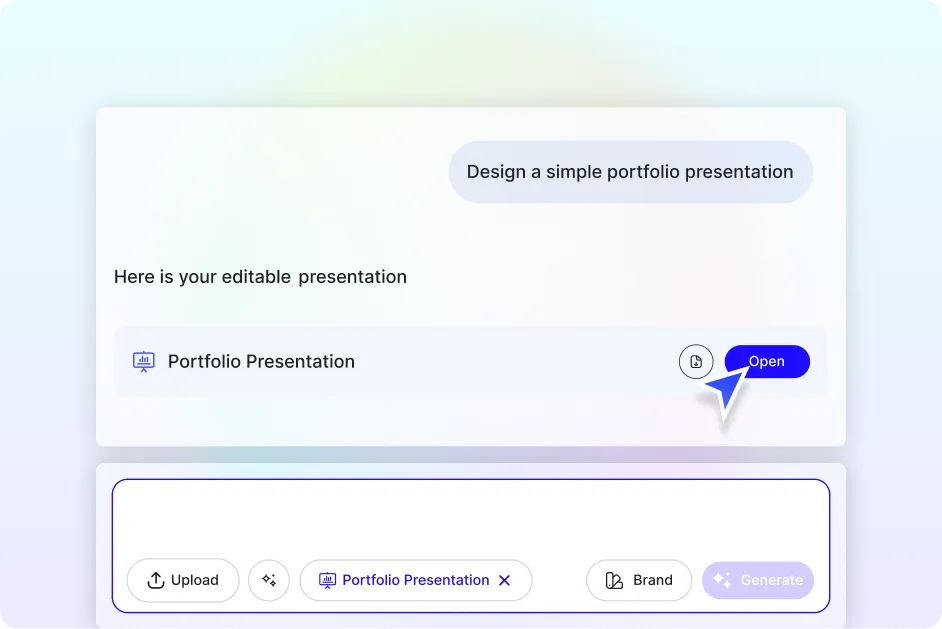 Design a simple portfolio presentation

Here is your editable presentation

Portfolio Presentation

Open

Upload

Portfolio Presentation

Brand

Generate